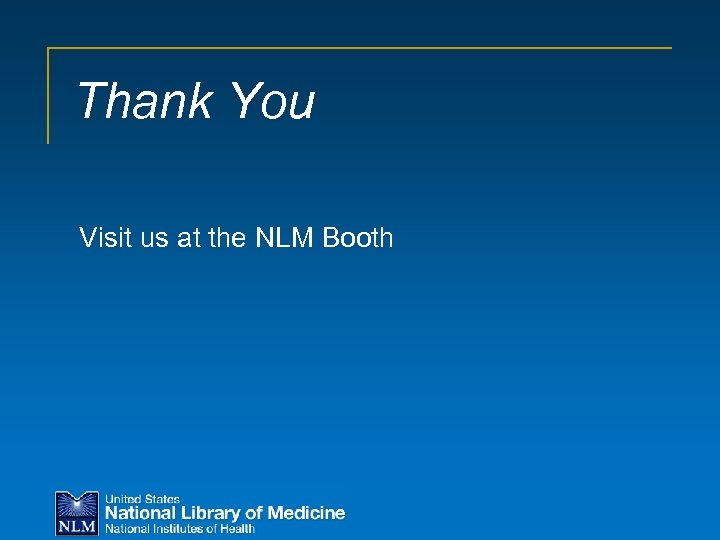 Thank You

Visit us at the NLM Booth

NLM
United States
National Library of Medicine
National Institutes of Health